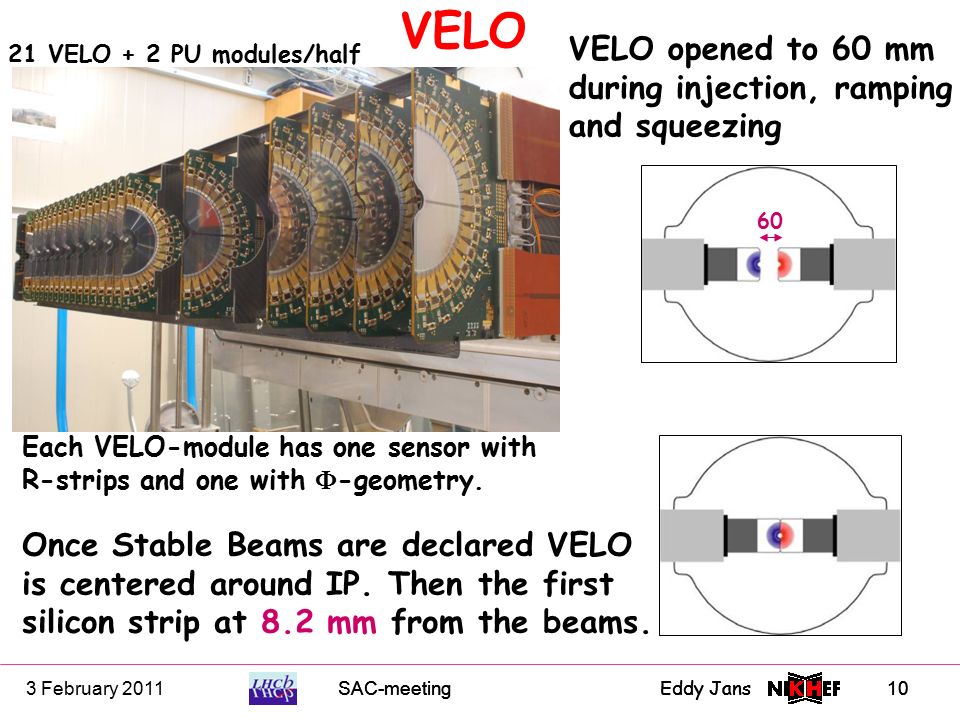 VELO

21 VELO + 2 PU modules/half

VELO opened to 60 mm during injection, ramping and squeezing

60

Each VELO-module has one sensor with R-strips and one with $\Phi$-geometry.

Once Stable Beams are declared VELO is centered around IP. Then the first silicon strip at 8.2 mm from the beams.

3 February 2011 LHCb SAC-meeting Eddy Jans NIKHEF 10